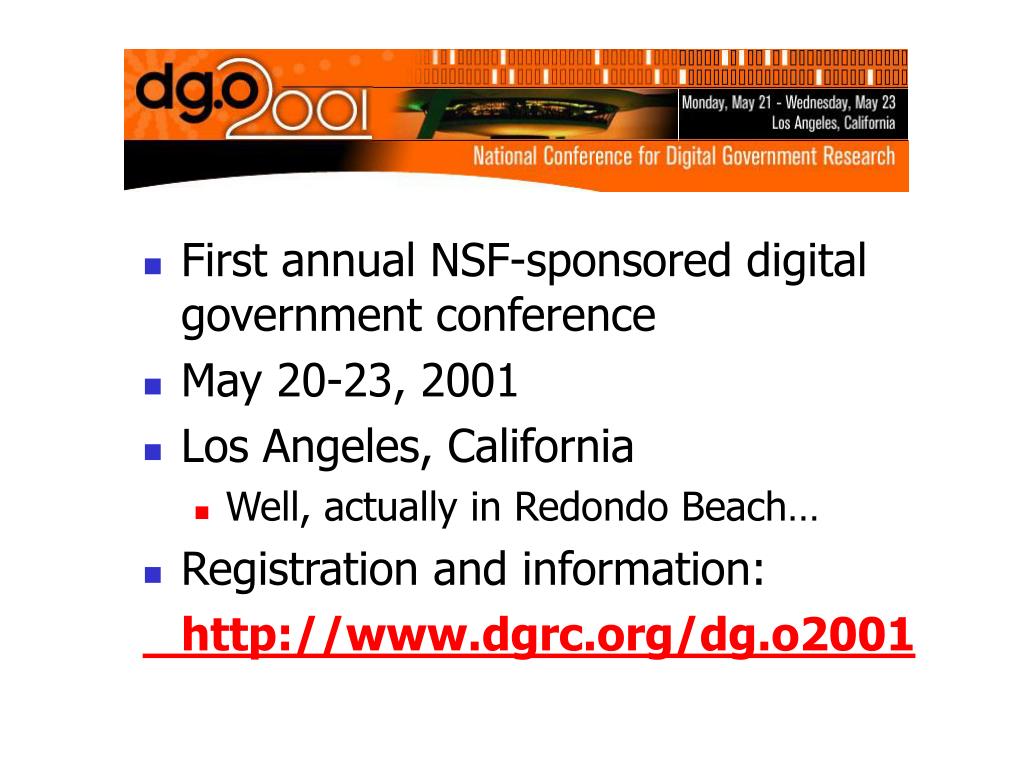 dg.o 2001

Monday, May 21 - Wednesday, May 23
Los Angeles, California

National Conference for Digital Government Research

First annual NSF-sponsored digital government conference

May 20-23, 2001

Los Angeles, California

Well, actually in Redondo Beach…

Registration and information:

http://www.dgrc.org/dg.o2001